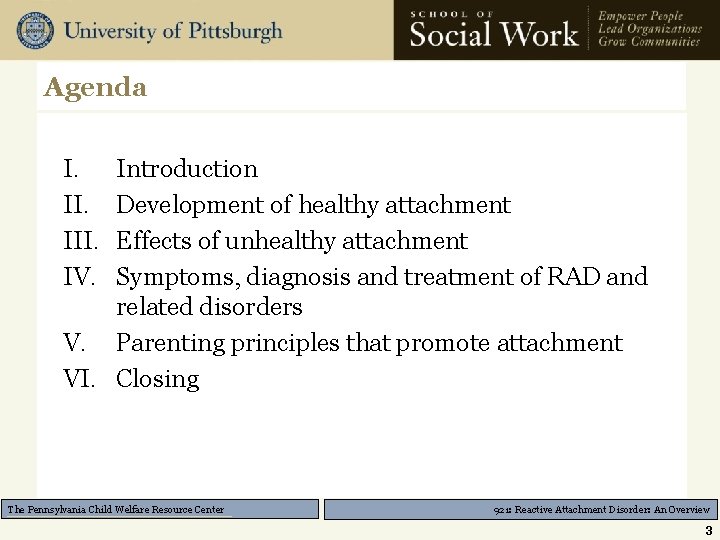 University of Pittsburgh

SCHOOL OF
Social Work

Empower People
Lead Organizations
Grow Communities

Agenda

I. Introduction
II. Development of healthy attachment
III. Effects of unhealthy attachment
IV. Symptoms, diagnosis and treatment of RAD and related disorders
V. Parenting principles that promote attachment
VI. Closing

The Pennsylvania Child Welfare Resource Center

921: Reactive Attachment Disorder: An Overview

3